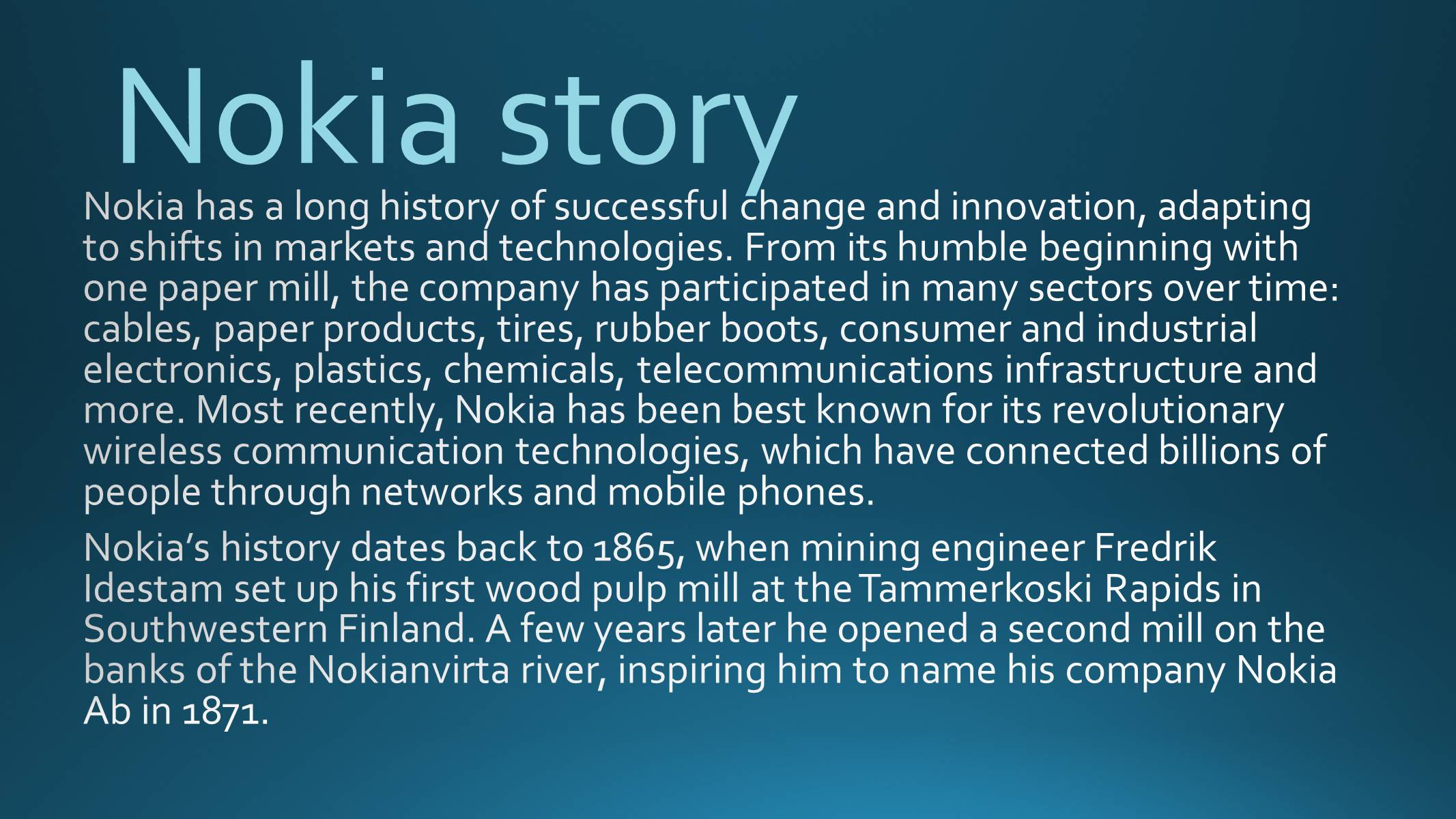 Nokia story

Nokia has a long history of successful change and innovation, adapting to shifts in markets and technologies. From its humble beginning with one paper mill, the company has participated in many sectors over time: cables, paper products, tires, rubber boots, consumer and industrial electronics, plastics, chemicals, telecommunications infrastructure and more. Most recently, Nokia has been best known for its revolutionary wireless communication technologies, which have connected billions of people through networks and mobile phones.

Nokia's history dates back to 1865, when mining engineer Fredrik Idestam set up his first wood pulp mill at the Tammerkoski Rapids in Southwestern Finland. A few years later he opened a second mill on the banks of the Nokianvirta river, inspiring him to name his company Nokia Ab in 1871.